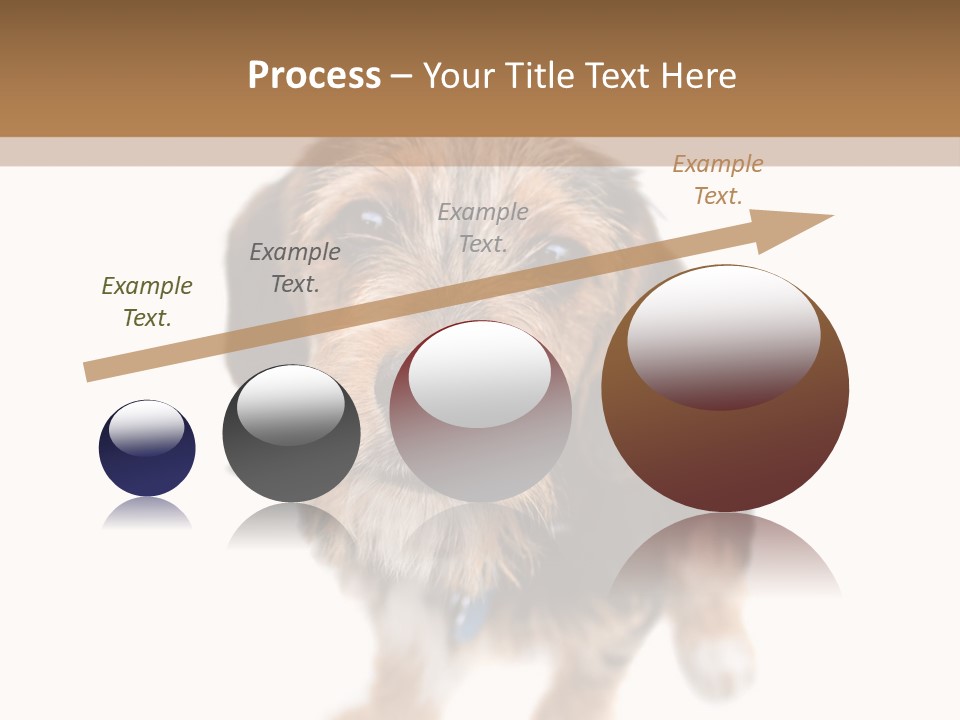 Process – Your Title Text Here

Example Text.

Example Text.

Example Text.

Example Text.